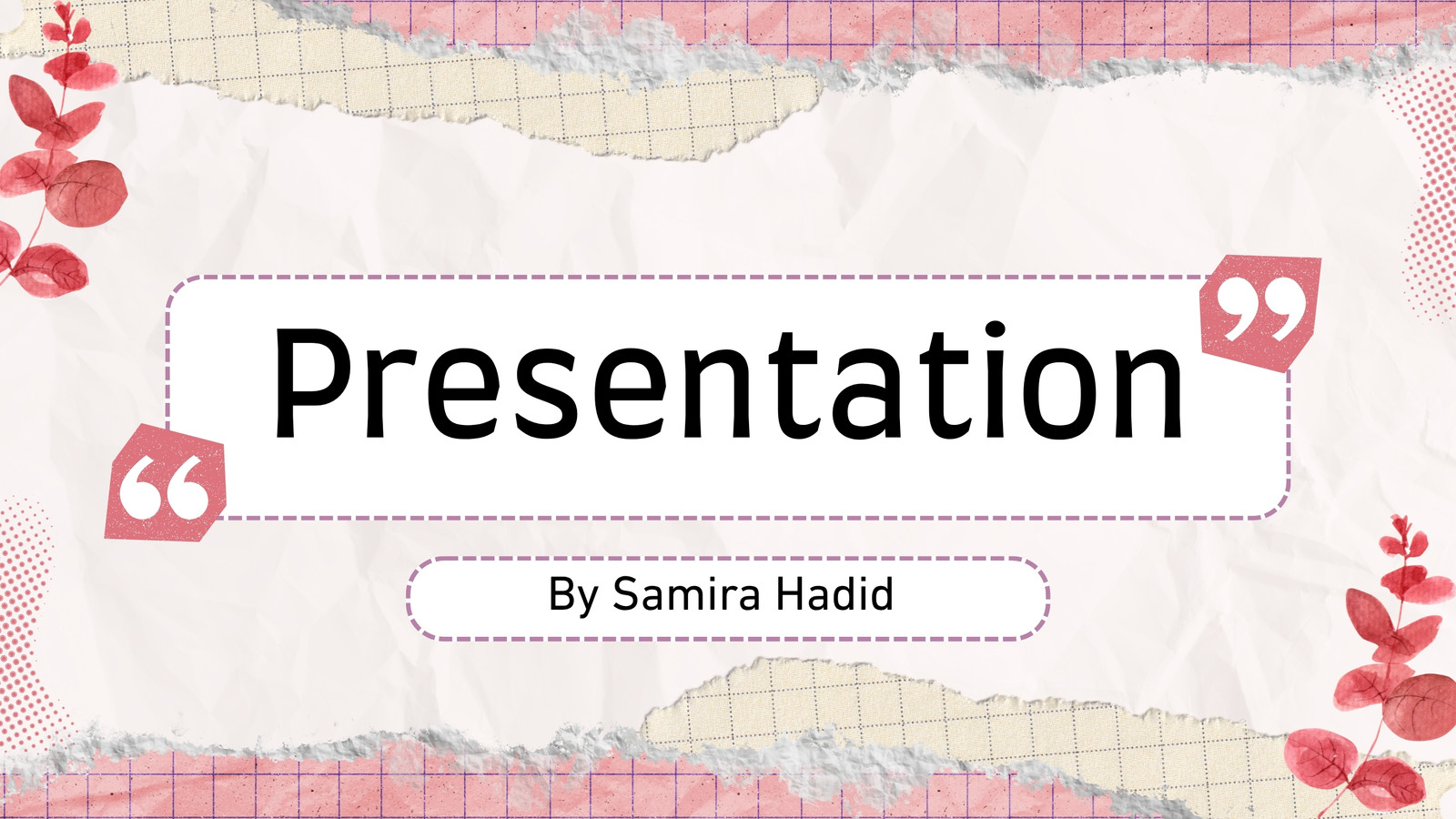 Presentation

By Samira Hadid